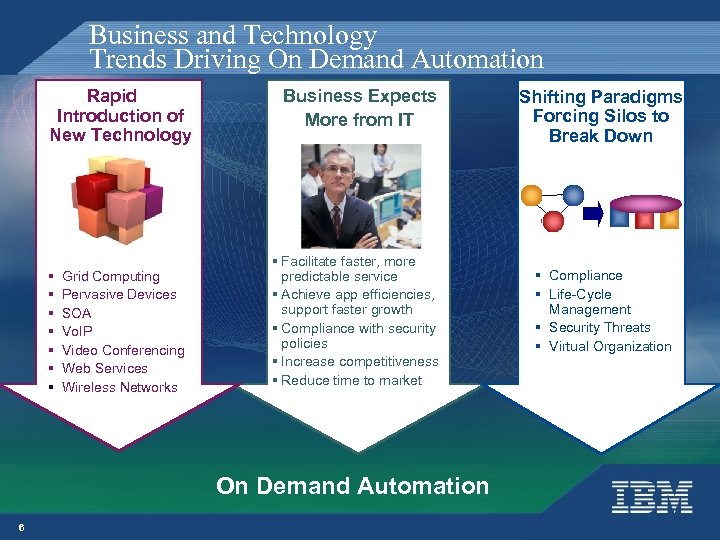 Business and Technology
Trends Driving On Demand Automation

Rapid Introduction of New Technology

- Grid Computing
- Pervasive Devices
- SOA
- VoIP
- Video Conferencing
- Web Services
- Wireless Networks

Business Expects More from IT

- Facilitate faster, more predictable service
- Achieve app efficiencies, support faster growth
- Compliance with security policies
- Increase competitiveness
- Reduce time to market

Shifting Paradigms Forcing Silos to Break Down

- Compliance
- Life-Cycle Management
- Security Threats
- Virtual Organization

On Demand Automation

IBM

6